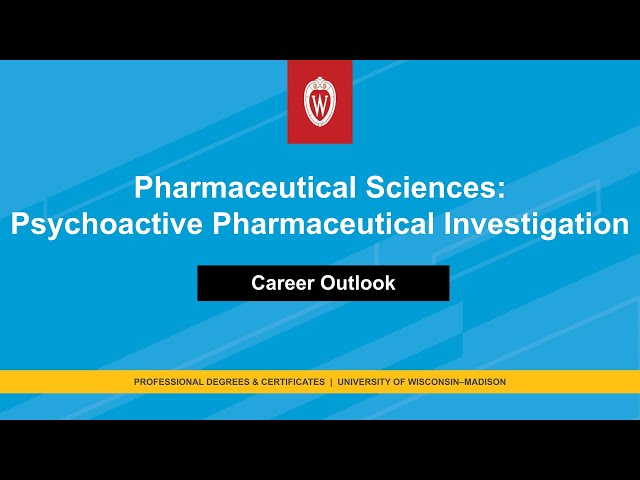 W

Pharmaceutical Sciences:
Psychoactive Pharmaceutical Investigation

Career Outlook

PROFESSIONAL DEGREES & CERTIFICATES | UNIVERSITY OF WISCONSIN–MADISON